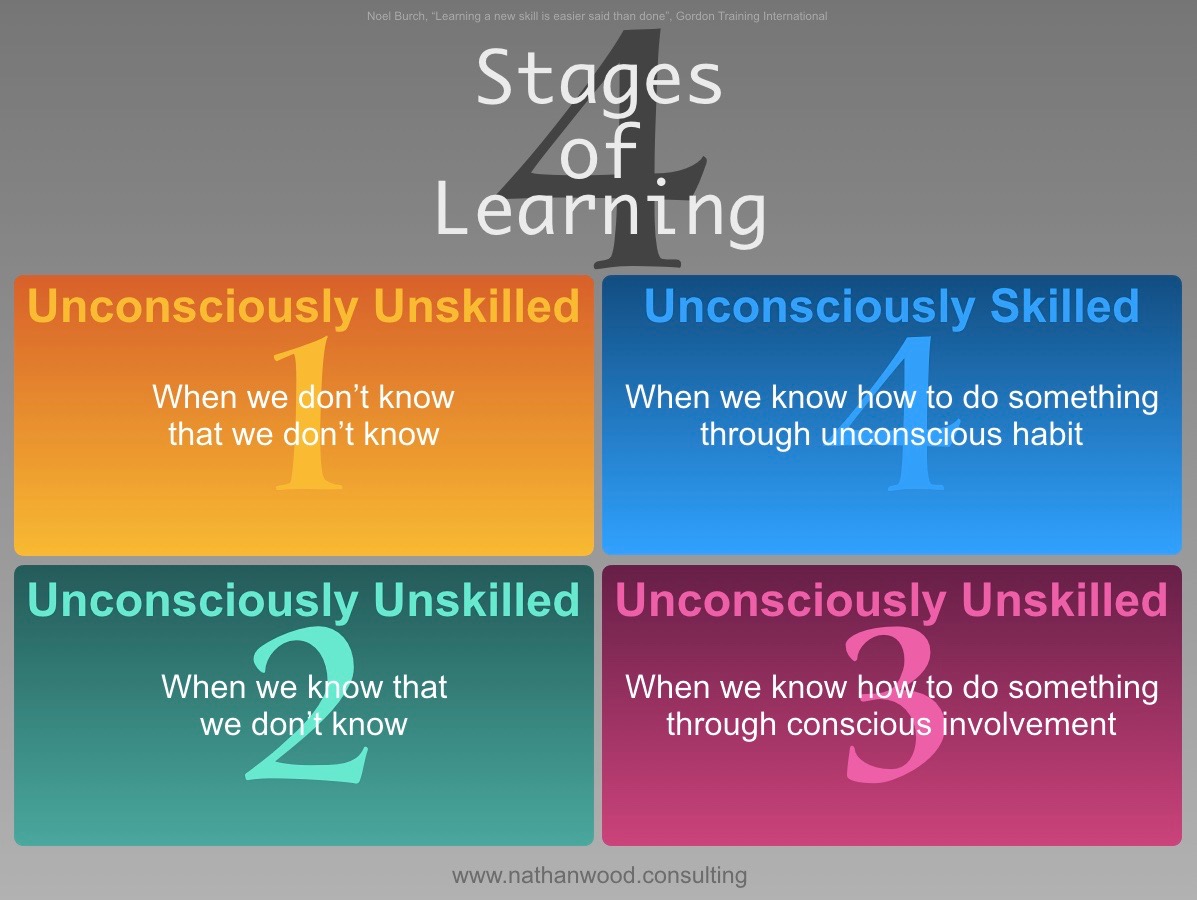 Noel Burch, "Learning a new skill is easier said than done", Gordon Training International

4 Stages of Learning

Unconsciously Unskilled
1
When we don't know that we don't know

Unconsciously Skilled
4
When we know how to do something through unconscious habit

Unconsciously Unskilled
2
When we know that we don't know

Unconsciously Unskilled
3
When we know how to do something through conscious involvement

www.nathanwood.consulting